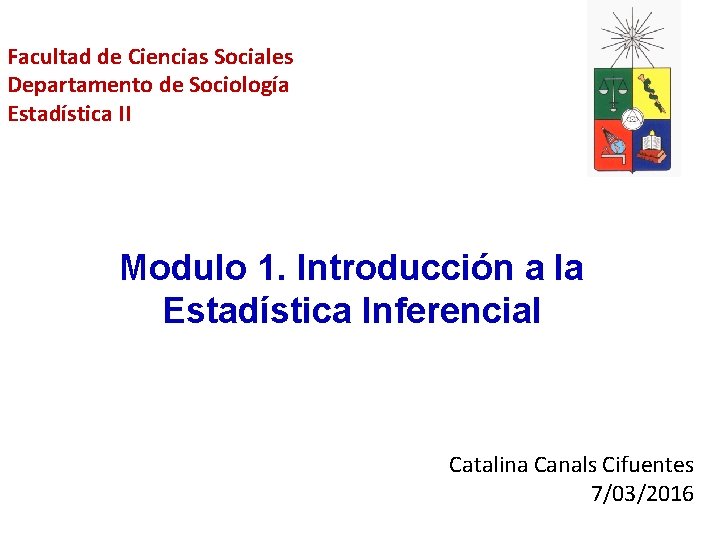 Facultad de Ciencias Sociales
Departamento de Sociología
Estadística II

Modulo 1. Introducción a la Estadística Inferencial

Catalina Canals Cifuentes
7/03/2016